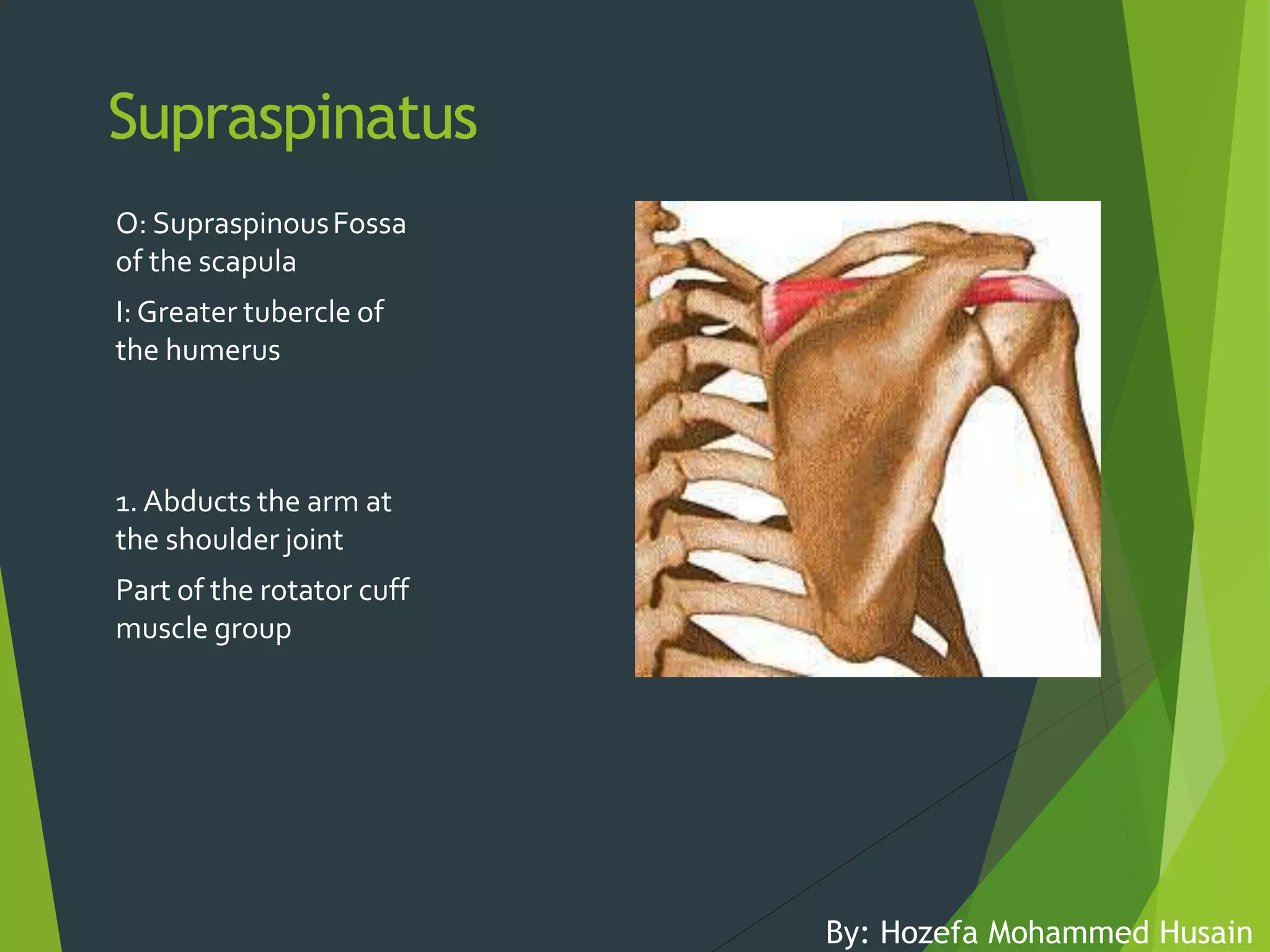 Supraspinatus

O: Supraspinous Fossa of the scapula

I: Greater tubercle of the humerus

1. Abducts the arm at the shoulder joint

Part of the rotator cuff muscle group

By: Hozefa Mohammed Husain